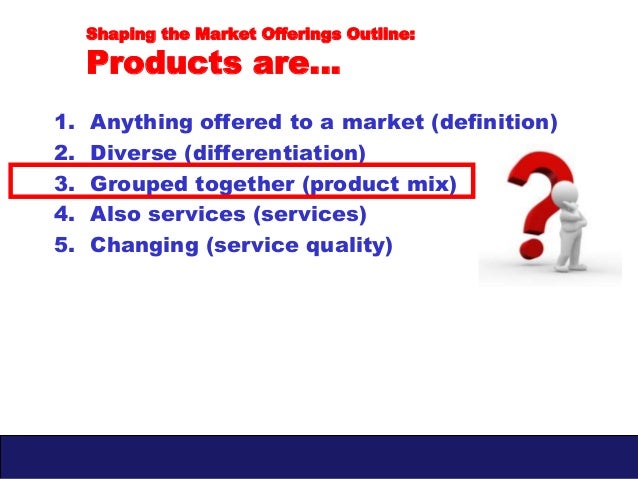 Shaping the Market Offerings Outline:
Products are…

1. Anything offered to a market (definition)
2. Diverse (differentiation)
3. Grouped together (product mix)
4. Also services (services)
5. Changing (service quality)